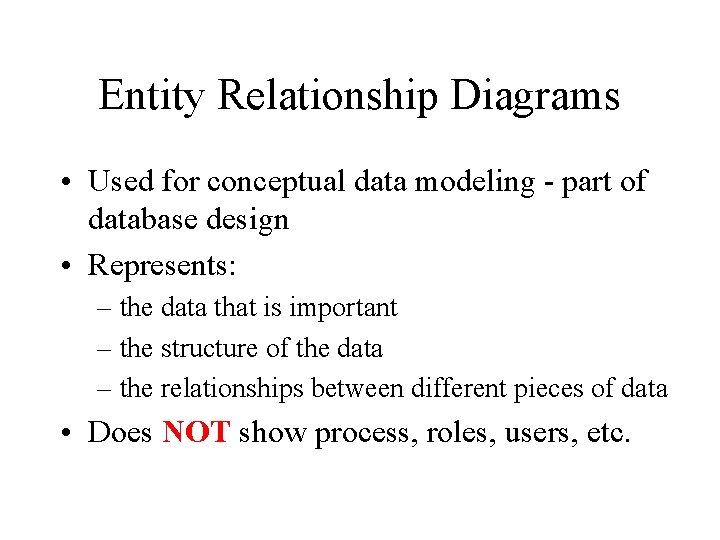 Entity Relationship Diagrams

• Used for conceptual data modeling - part of database design

• Represents:

– the data that is important

– the structure of the data

– the relationships between different pieces of data

• Does NOT show process, roles, users, etc.